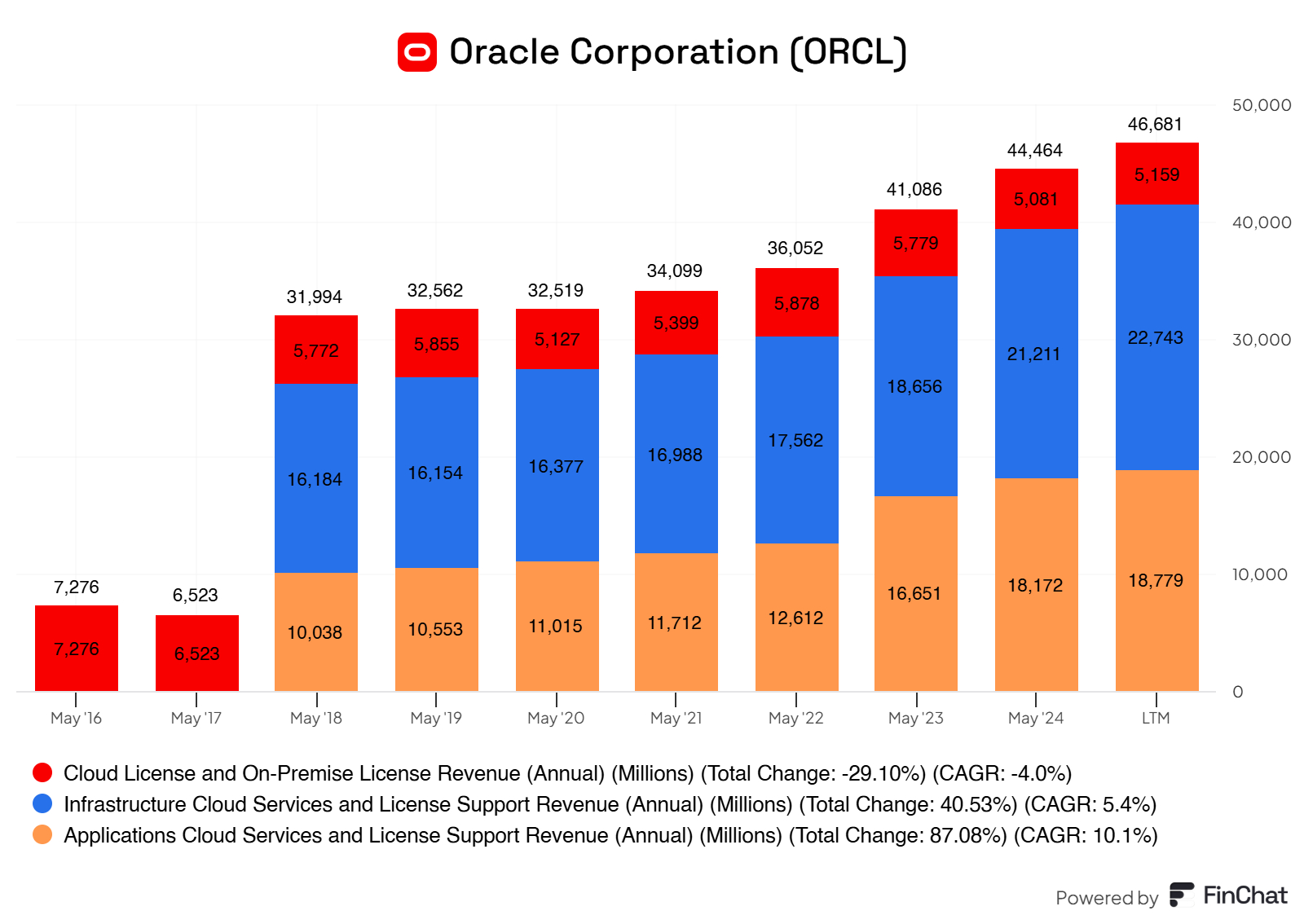 Oracle Corporation (ORCL)

50,000
40,000
30,000
20,000
10,000
0

7,276
7,276
6,523
6,523
31,994
5,772
16,184
10,038
32,562
5,855
16,154
10,553
32,519
5,127
16,377
11,015
34,099
5,399
16,988
11,712
36,052
5,878
17,562
12,612
41,086
5,779
18,656
16,651
44,464
5,081
21,211
18,172
46,681
5,159
22,743
18,779

May '16
May '17
May '18
May '19
May '20
May '21
May '22
May '23
May '24
LTM

Cloud License and On-Premise License Revenue (Annual) (Millions) (Total Change: -29.10%) (CAGR: -4.0%)
Infrastructure Cloud Services and License Support Revenue (Annual) (Millions) (Total Change: 40.53%) (CAGR: 5.4%)
Applications Cloud Services and License Support Revenue (Annual) (Millions) (Total Change: 87.08%) (CAGR: 10.1%)

Powered by FinChat